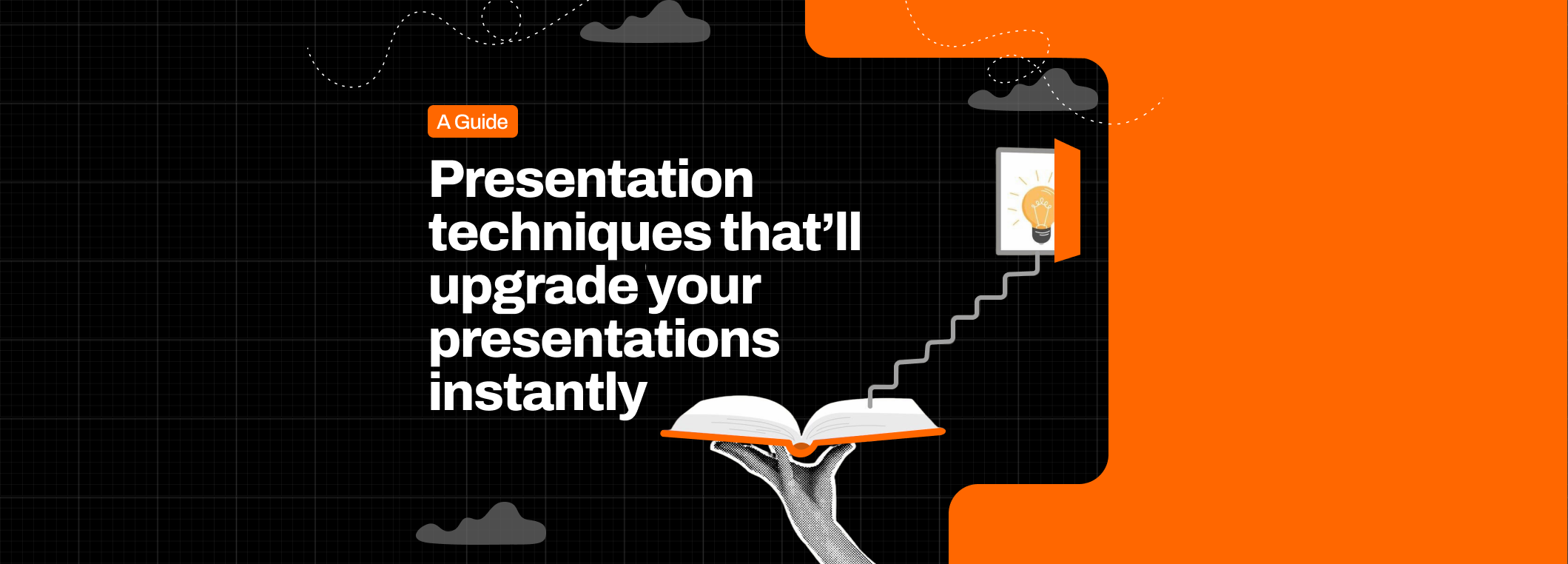 A Guide

Presentation techniques that'll upgrade your presentations instantly